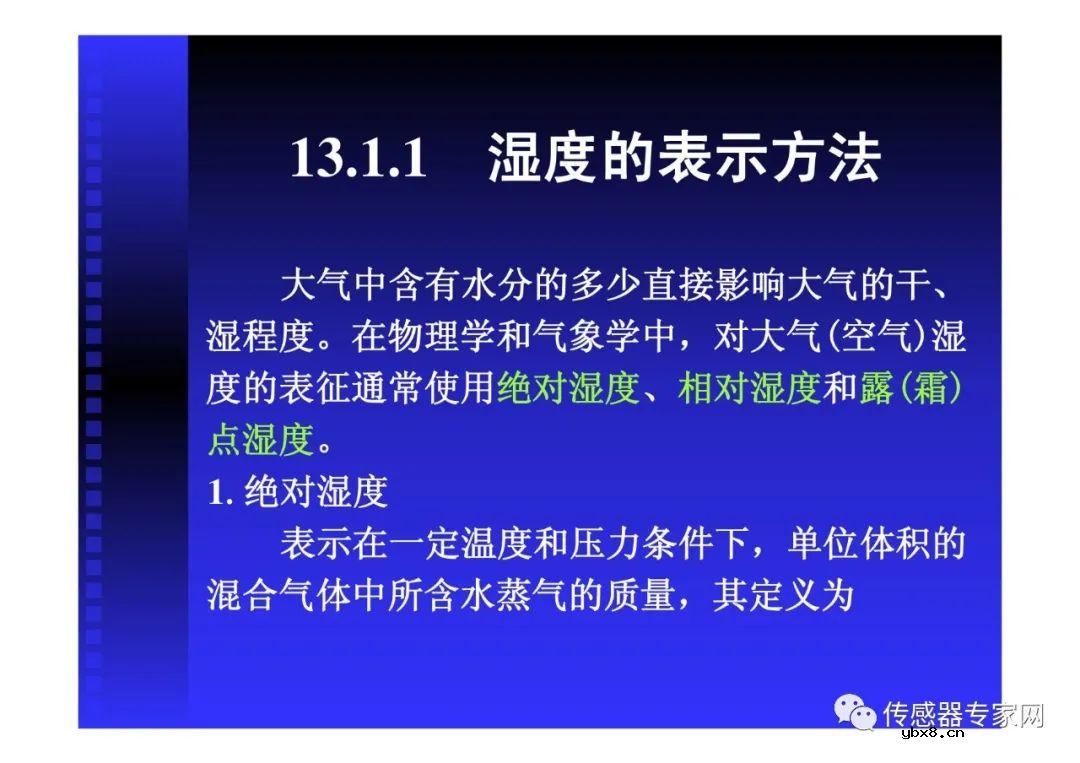 13.1.1　湿度的表示方法

大气中含有水分的多少直接影响大气的干、湿程度。在物理学和气象学中，对大气(空气)湿度的表征通常使用绝对湿度、相对湿度和露(霜)点湿度。

1. 绝对湿度

表示在一定温度和压力条件下，单位体积的混合气体中所含水蒸气的质量，其定义为

传感器专家网

ybx8.cn